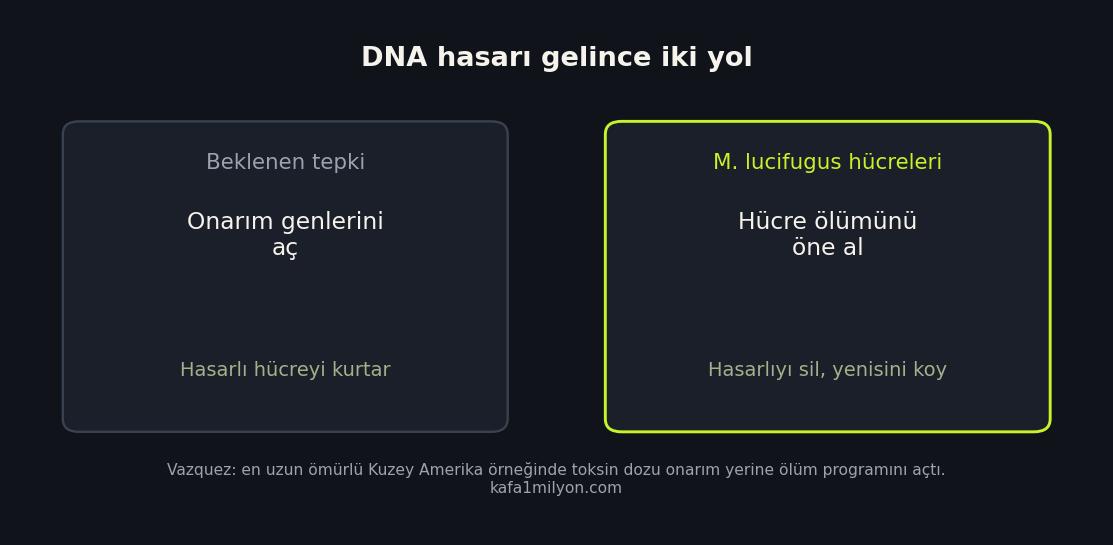 DNA hasarı gelince iki yol

Beklenen tepki

Onarım genlerini aç

Hasarlı hücreyi kurtar

M. lucifugus hücreleri

Hücre ölümünü öne al

Hasarlıyı sil, yenisini koy

Vazquez: en uzun ömürlü Kuzey Amerika örneğinde toksin dozu onarım yerine ölüm programını açtı.
kafa1milyon.com